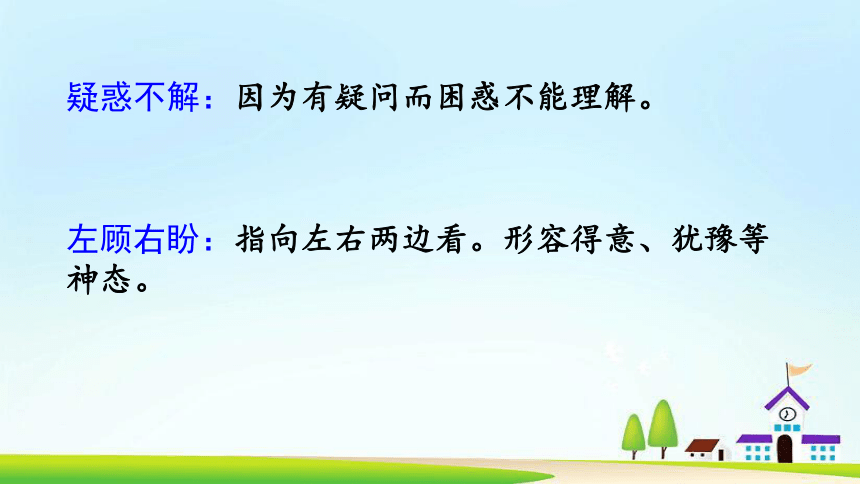 疑惑不解：因为有疑问而困惑不能理解。

左顾右盼：指向左右两边看。形容得意、犹豫等神态。